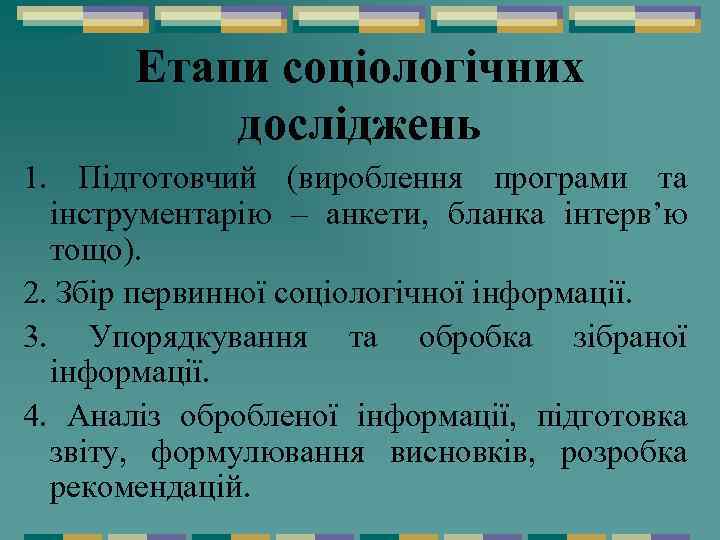 Етапи соціологічних досліджень

1. Підготовчий (вироблення програми та інструментарію – анкети, бланка інтерв’ю тощо).

2. Збір первинної соціологічної інформації.

3. Упорядкування та обробка зібраної інформації.

4. Аналіз обробленої інформації, підготовка звіту, формулювання висновків, розробка рекомендацій.